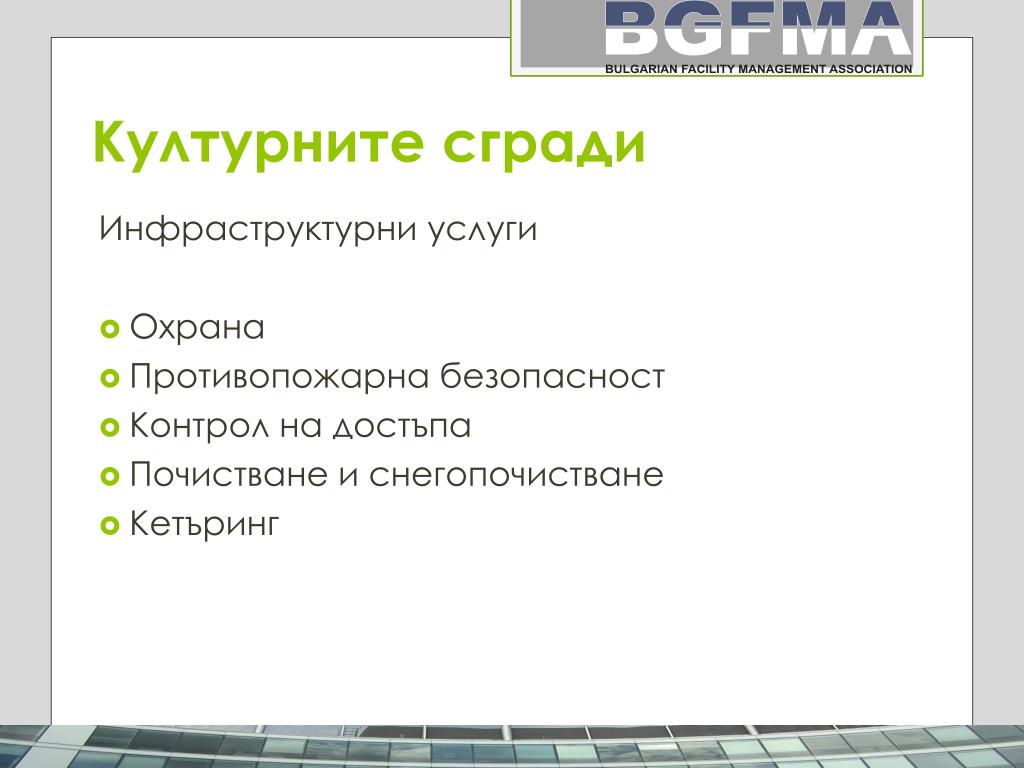 BGFMA
BULGARIAN FACILITY MANAGEMENT ASSOCIATION

Културните сгради

Инфраструктурни услуги

Охрана
Противопожарна безопасност
Контрол на достъпа
Почистване и снегопочистване
Кетъринг